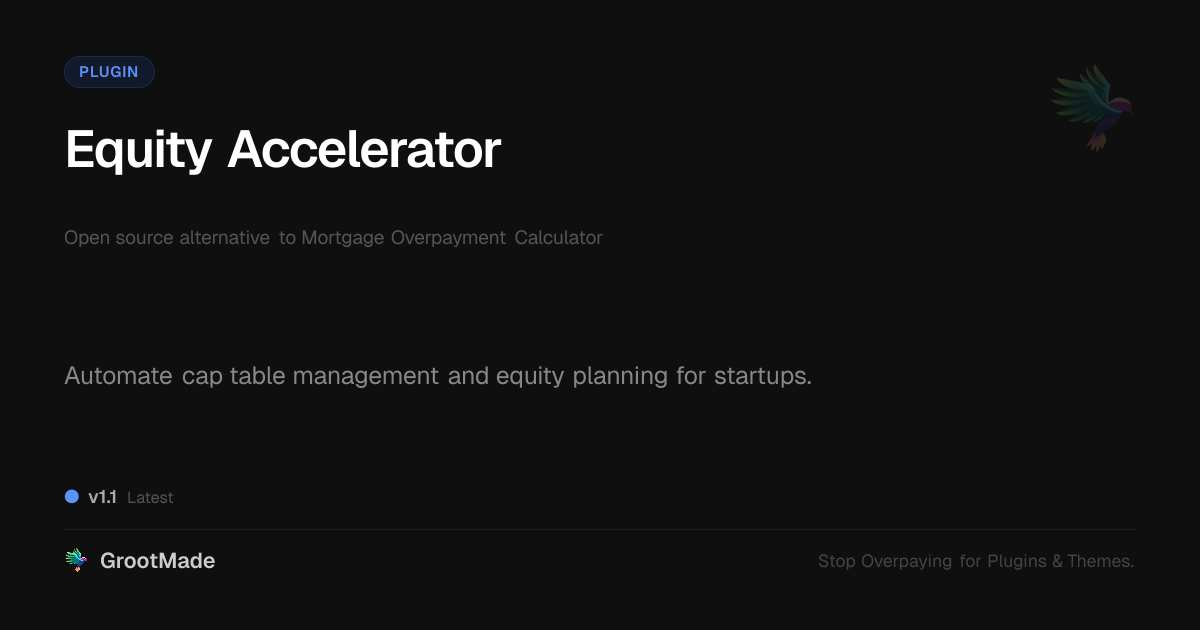 PLUGIN

Equity Accelerator

Open source alternative to Mortgage Overpayment Calculator

Automate cap table management and equity planning for startups.

v1.1 Latest

GrootMade

Stop Overpaying for Plugins & Themes.